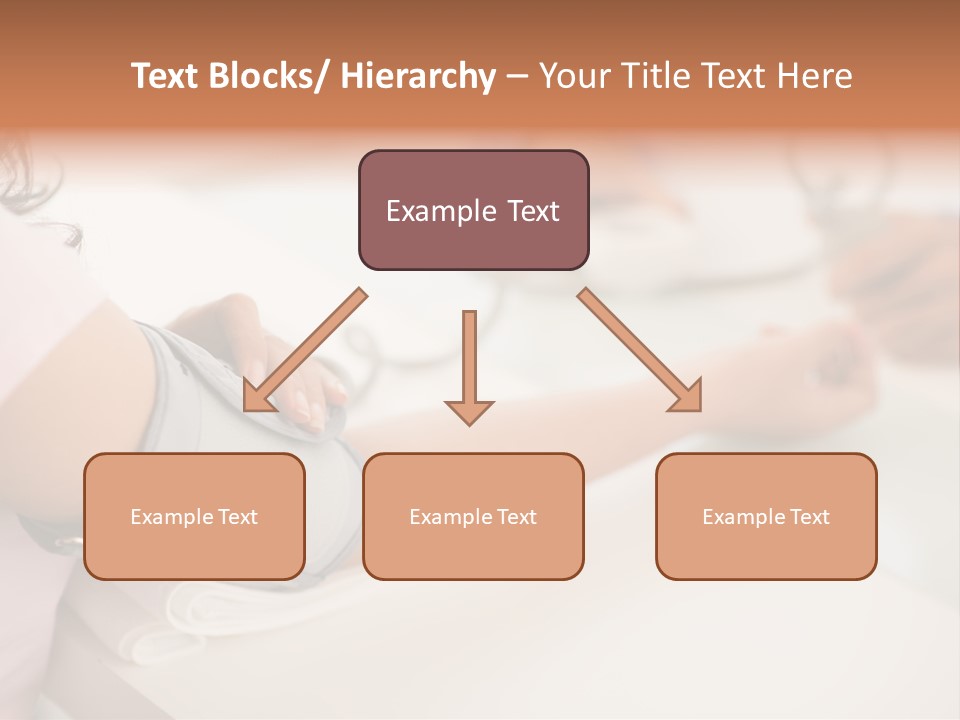 Text Blocks/ Hierarchy – Your Title Text Here

Example Text

Example Text

Example Text

Example Text